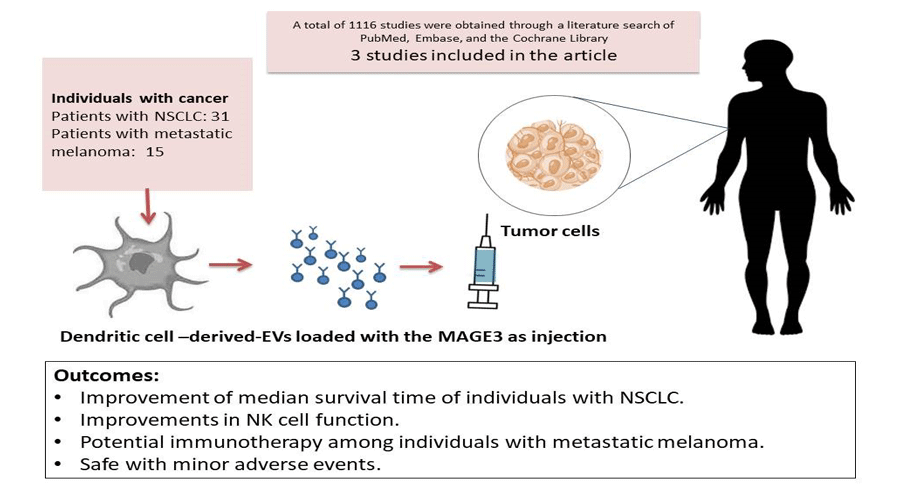 A total of 1116 studies were obtained through a literature search of PubMed, Embase, and the Cochrane Library
3 studies included in the article

Individuals with cancer
Patients with NSCLC: 31
Patients with metastatic melanoma: 15

Tumor cells

Dendritic cell –derived-EVs loaded with the MAGE3 as injection

Outcomes:
• Improvement of median survival time of individuals with NSCLC.
• Improvements in NK cell function.
• Potential immunotherapy among individuals with metastatic melanoma.
• Safe with minor adverse events.